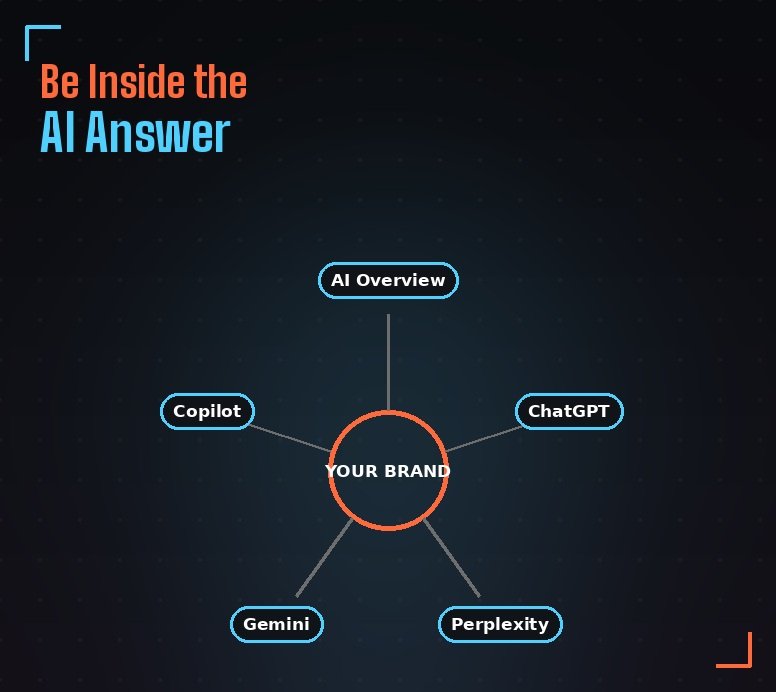 Be Inside the
AI Answer

AI Overview

Copilot

ChatGPT

YOUR BRAND

Gemini

Perplexity